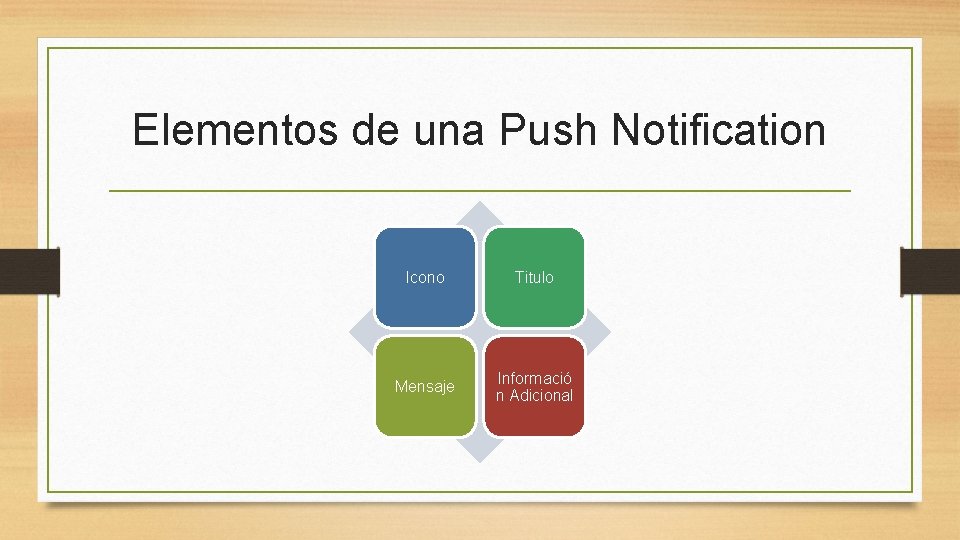 Elementos de una Push Notification

Icono

Titulo

Mensaje

Información Adicional